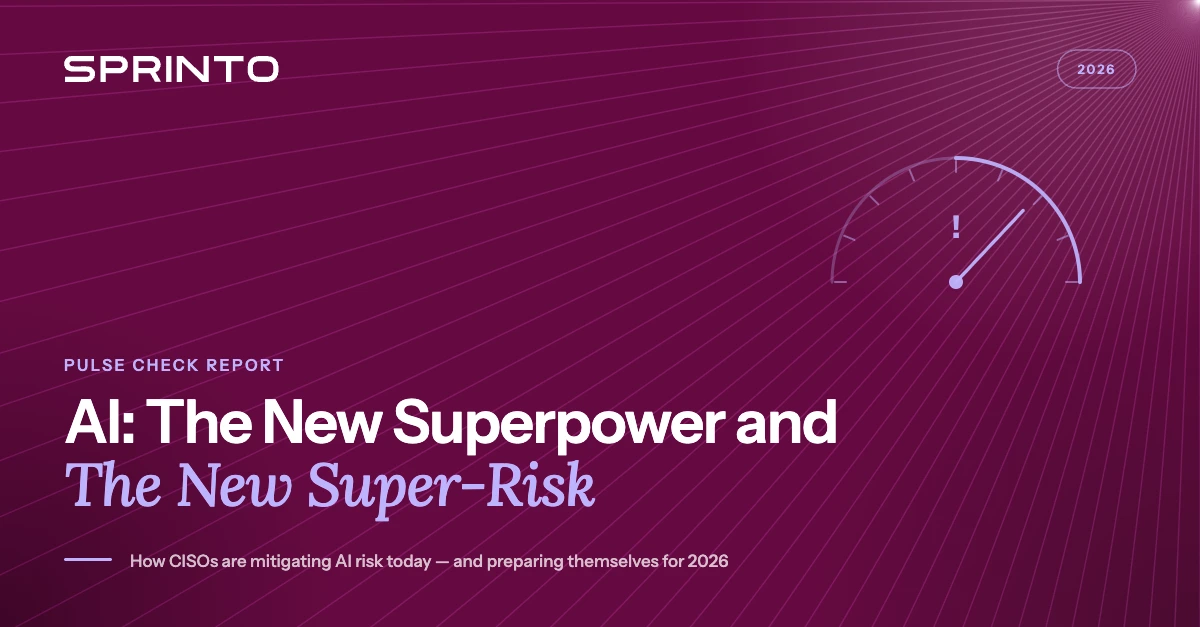 SPRINTO

2026

!

PULSE CHECK REPORT

AI: The New Superpower and The New Super-Risk

How CISOs are mitigating AI risk today — and preparing themselves for 2026